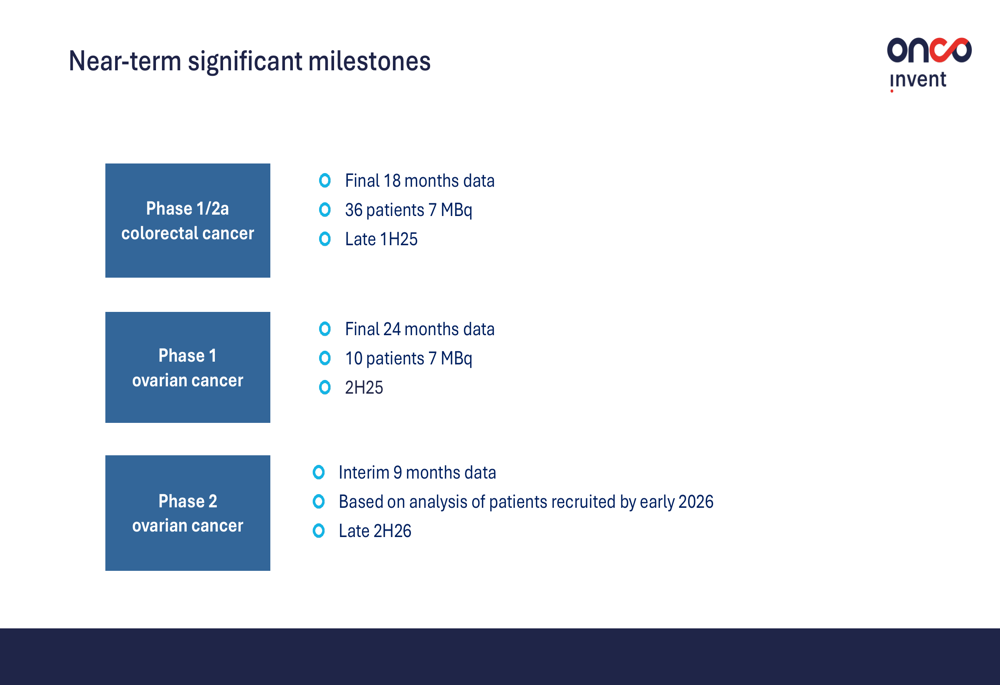 Near-term significant milestones

onco invent

Phase 1/2a colorectal cancer

Final 18 months data
36 patients 7 MBq
Late 1H25

Phase 1 ovarian cancer

Final 24 months data
10 patients 7 MBq
2H25

Phase 2 ovarian cancer

Interim 9 months data
Based on analysis of patients recruited by early 2026
Late 2H26